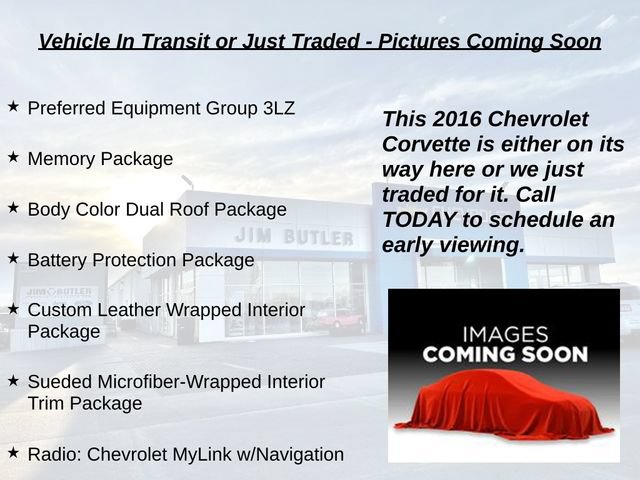 Vehicle In Transit or Just Traded - Pictures Coming Soon

★ Preferred Equipment Group 3LZ

★ Memory Package

★ Body Color Dual Roof Package

★ Battery Protection Package

★ Custom Leather Wrapped Interior Package

★ Sueded Microfiber-Wrapped Interior Trim Package

★ Radio: Chevrolet MyLink w/Navigation

This 2016 Chevrolet Corvette is either on its way here or we just traded for it. Call TODAY to schedule an early viewing.

JIM BUTLER

JIM BUTLER

IMAGES
COMING SOON